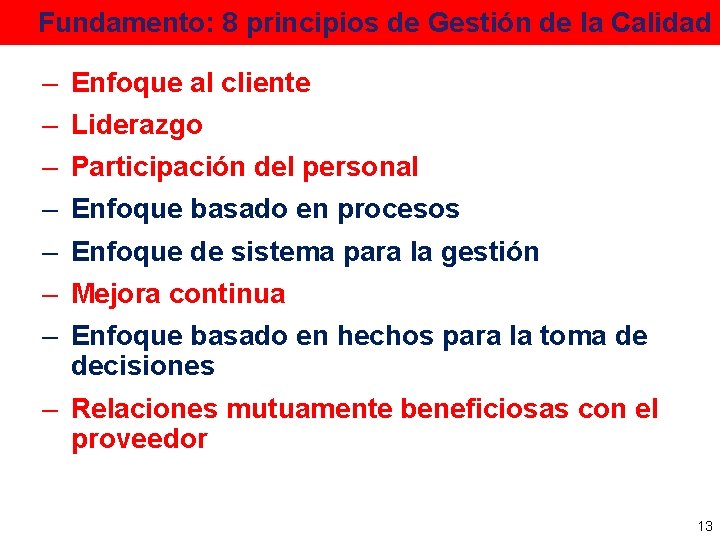 Fundamento: 8 principios de Gestión de la Calidad

– Enfoque al cliente
– Liderazgo
– Participación del personal
– Enfoque basado en procesos
– Enfoque de sistema para la gestión
– Mejora continua
– Enfoque basado en hechos para la toma de decisiones
– Relaciones mutuamente beneficiosas con el proveedor

13